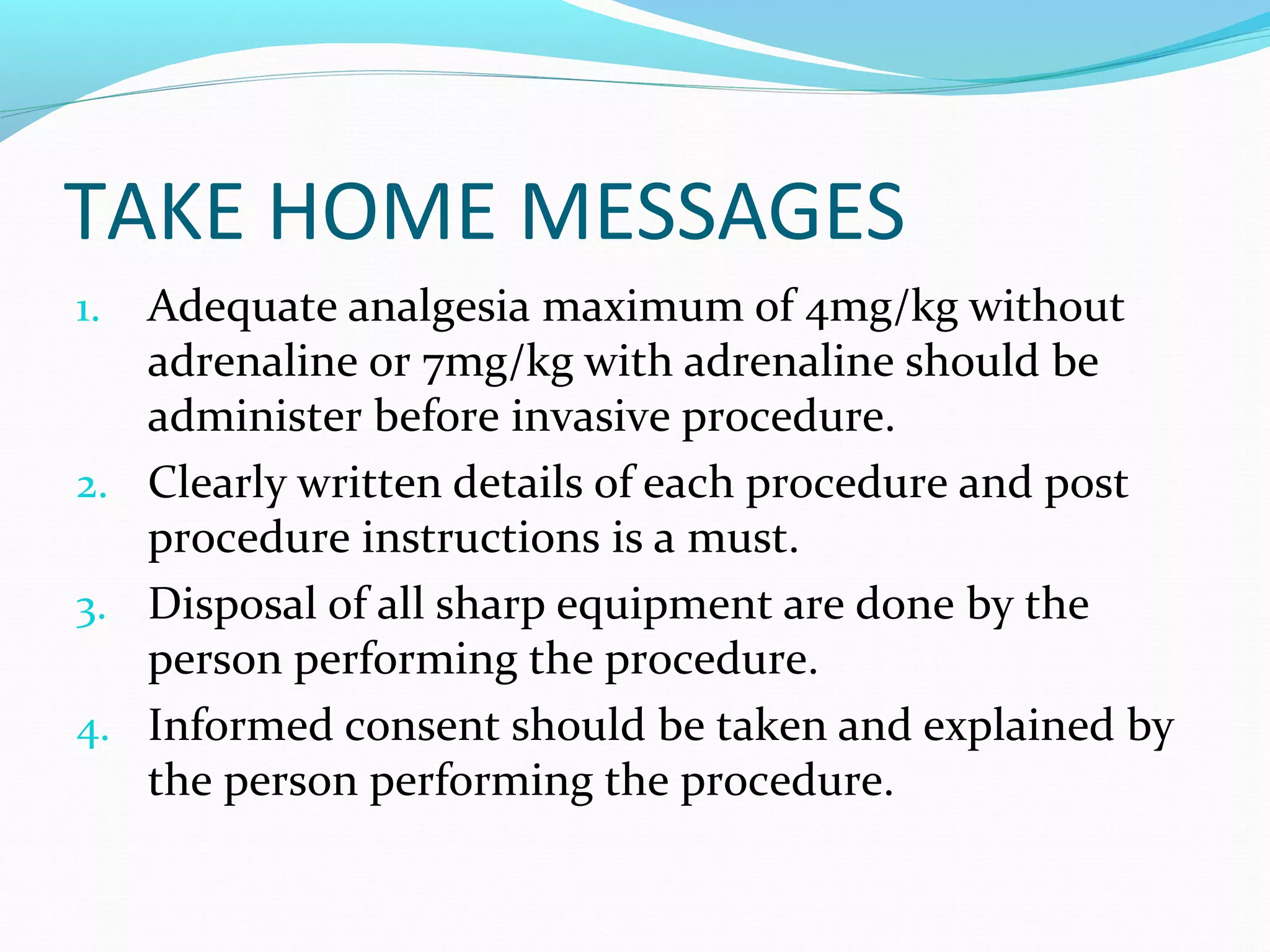 TAKE HOME MESSAGES

1. Adequate analgesia maximum of 4mg/kg without adrenaline or 7mg/kg with adrenaline should be administer before invasive procedure.
2. Clearly written details of each procedure and post procedure instructions is a must.
3. Disposal of all sharp equipment are done by the person performing the procedure.
4. Informed consent should be taken and explained by the person performing the procedure.